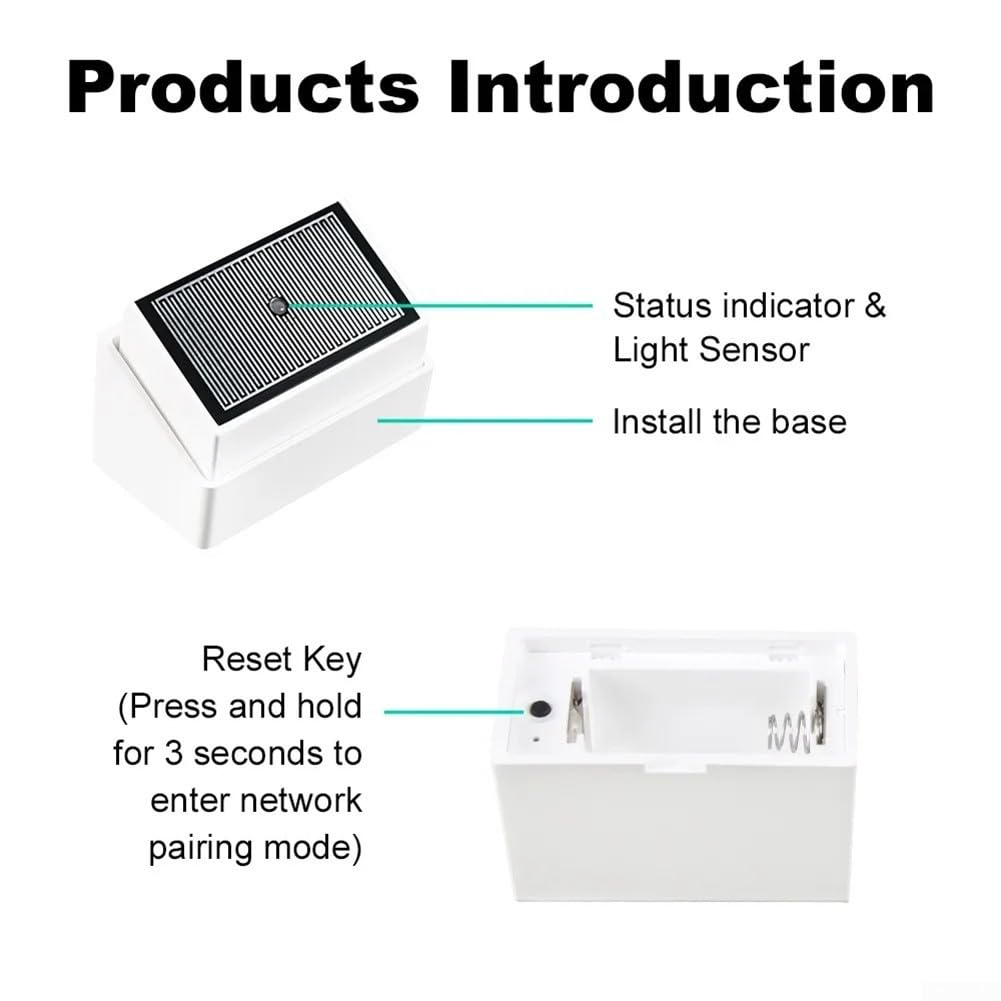 Products Introduction

Status indicator & Light Sensor

Install the base

Reset Key (Press and hold for 3 seconds to enter network pairing mode)